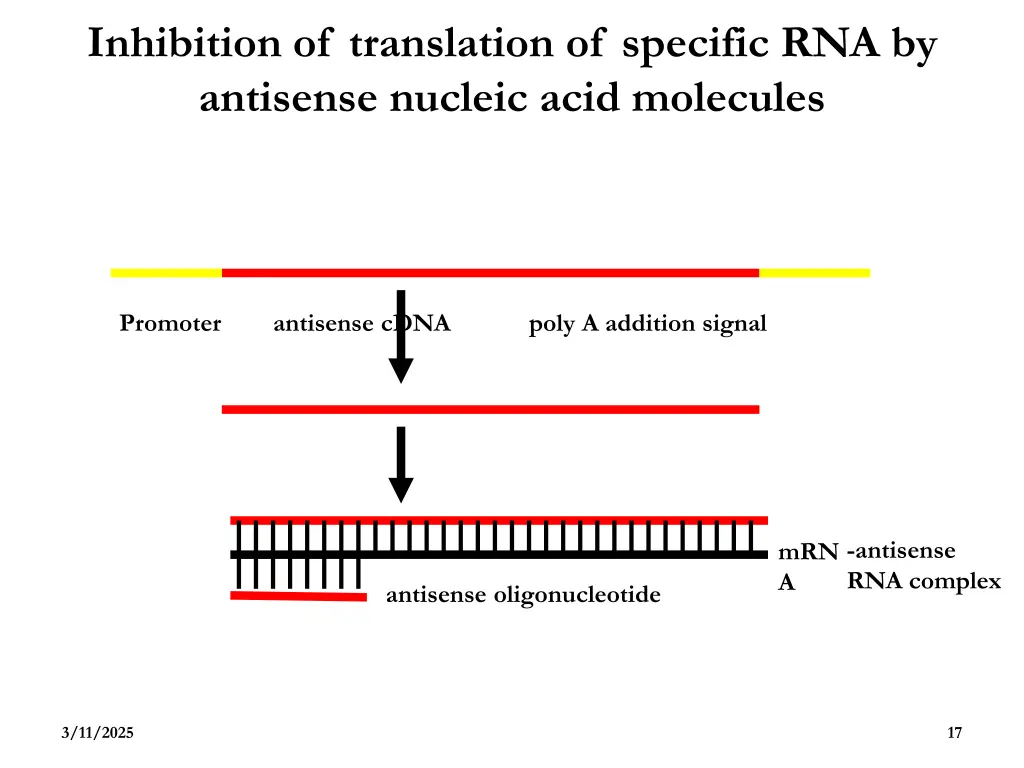 Inhibition of translation of specific RNA by antisense nucleic acid molecules

Promoter antisense cDNA poly A addition signal

mRNA -antisense RNA complex

antisense oligonucleotide

3/11/2025

17